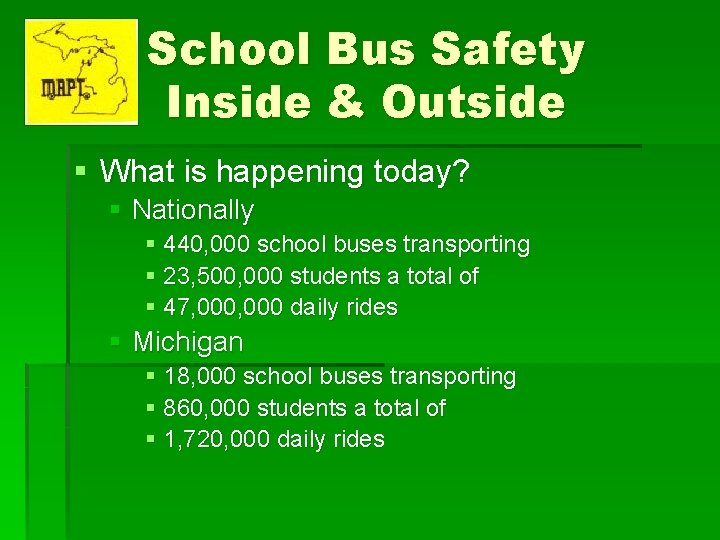 MAPT

School Bus Safety Inside & Outside

What is happening today?

Nationally

440,000 school buses transporting

23,500,000 students a total of

47,000,000 daily rides

Michigan

18,000 school buses transporting

860,000 students a total of

1,720,000 daily rides